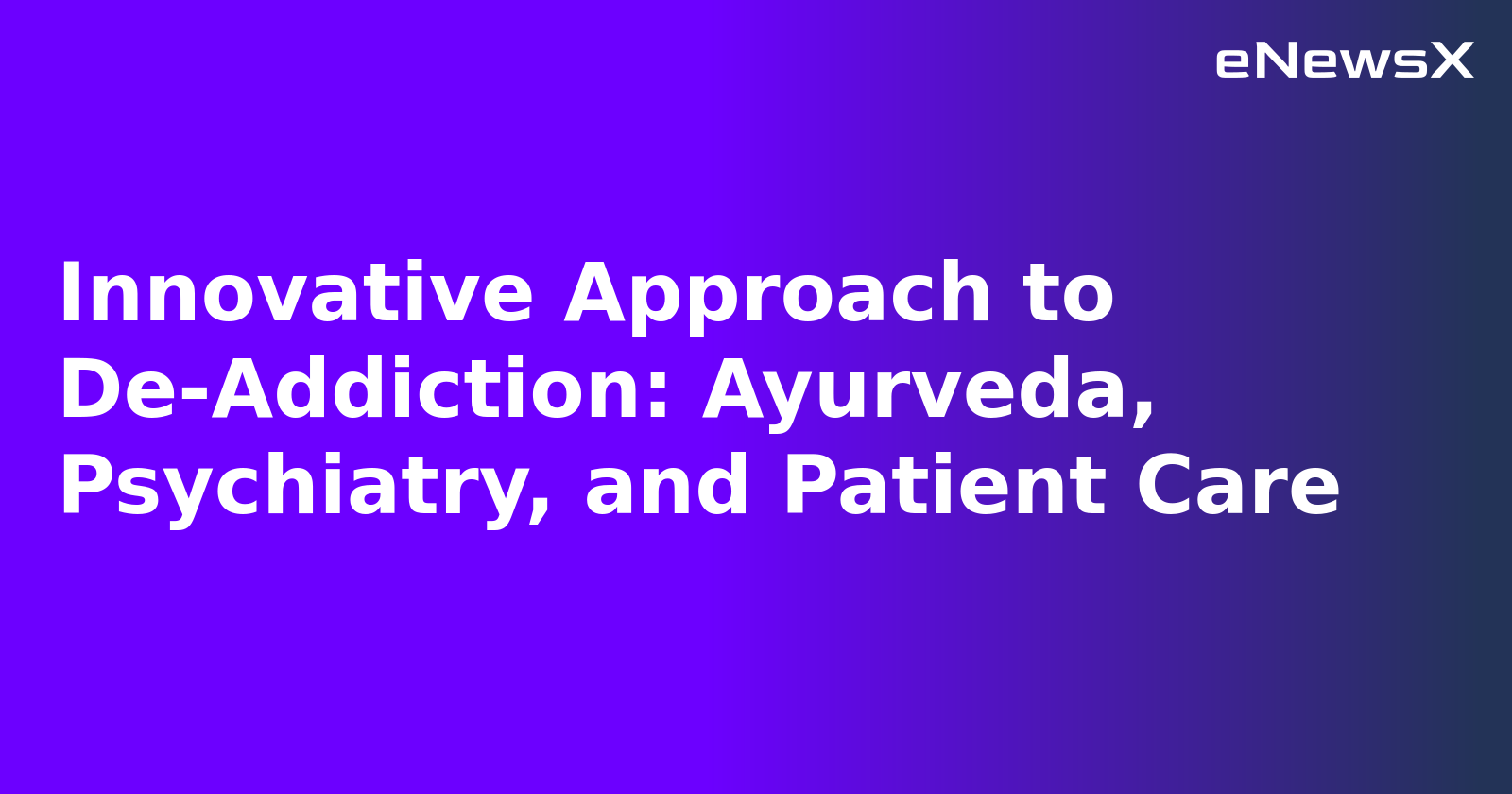 eNewsX

Innovative Approach to De-Addiction: Ayurveda, Psychiatry, and Patient Care